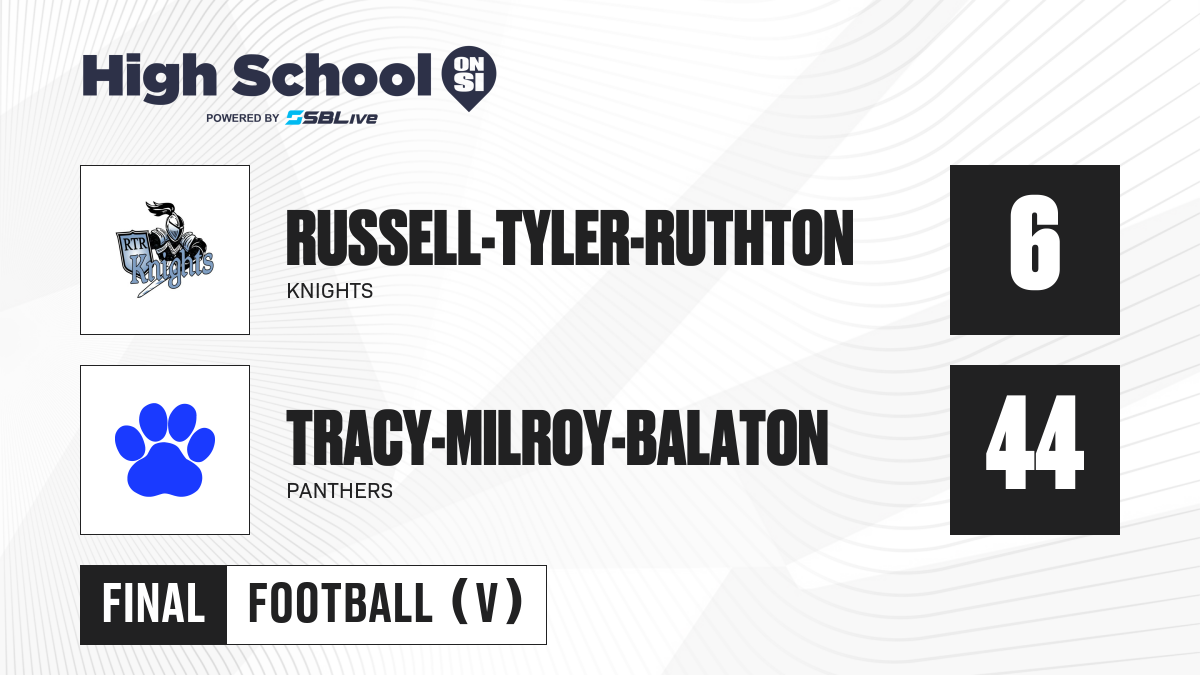 High School ON SI
POWERED BY SBLive

RTR Knights

RUSSELL-TYLER-RUTHTON
KNIGHTS

6

TRACY-MILROY-BALATON
PANTHERS

44

FINAL FOOTBALL (V)